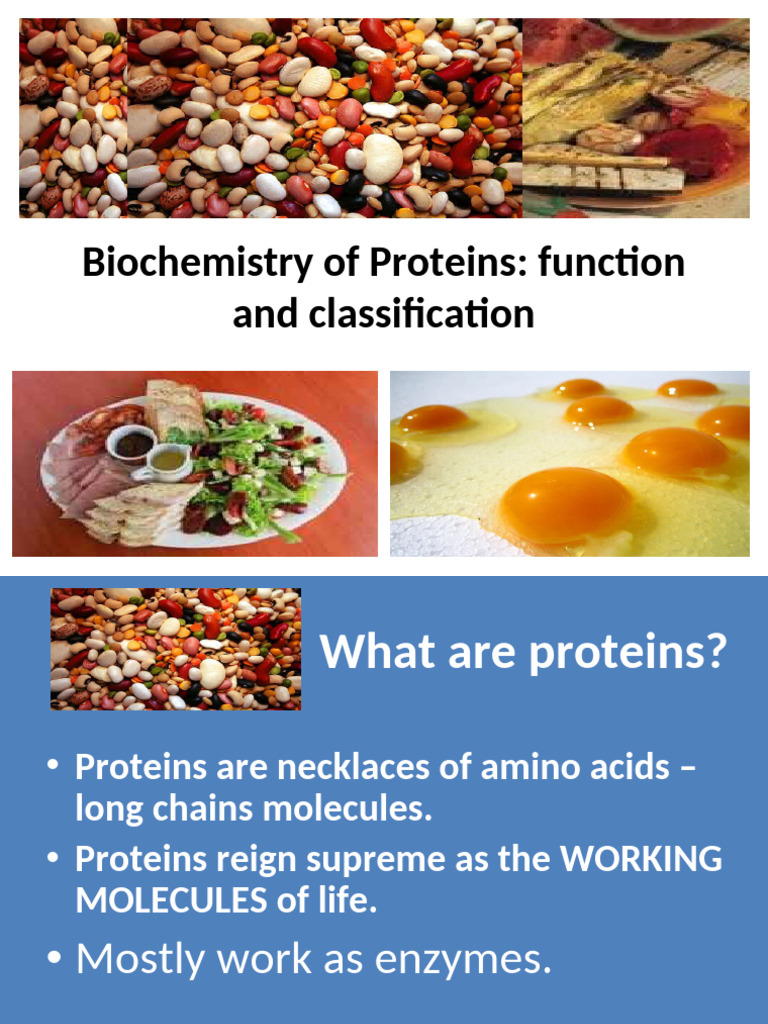 Biochemistry of Proteins: function and classification

What are proteins?

• Proteins are necklaces of amino acids – long chains molecules.
• Proteins reign supreme as the WORKING MOLECULES of life.
• Mostly work as enzymes.